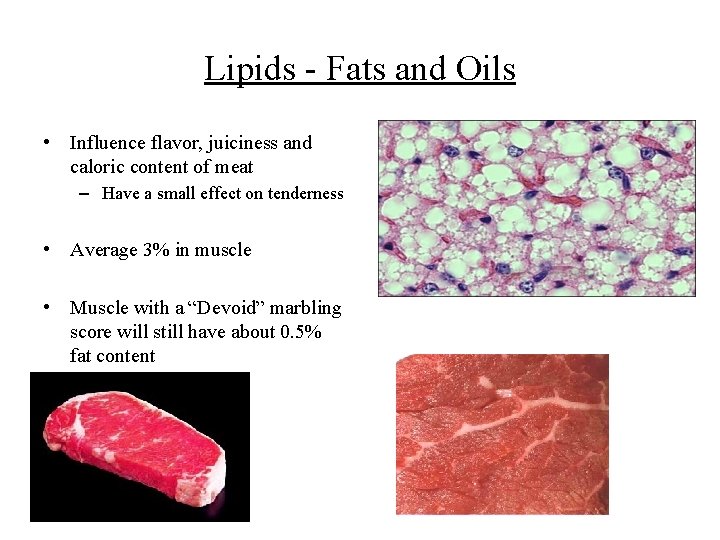 Lipids - Fats and Oils

• Influence flavor, juiciness and caloric content of meat
– Have a small effect on tenderness

• Average 3% in muscle

• Muscle with a "Devoid" marbling score will still have about 0.5% fat content